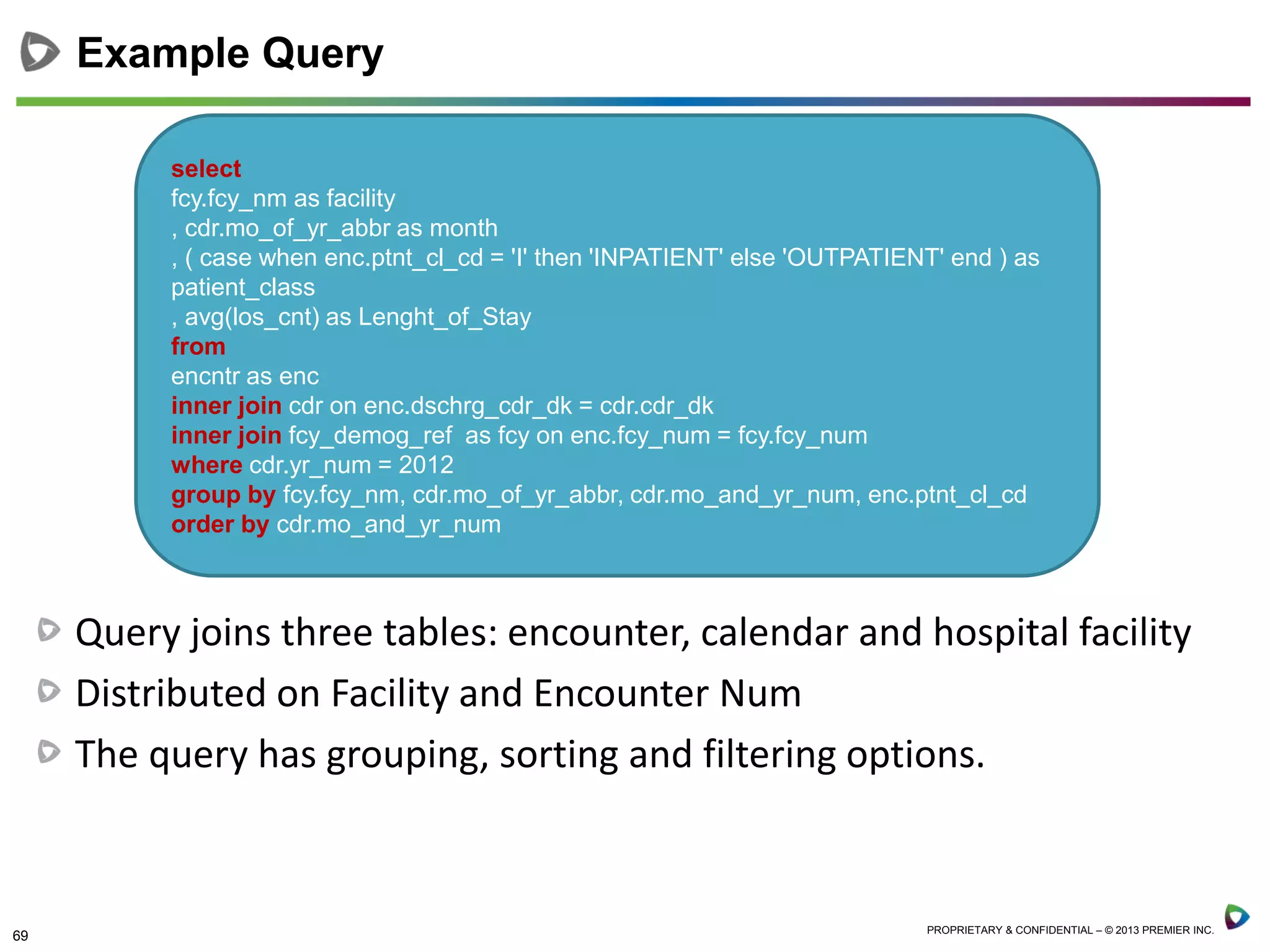 Example Query

select
fcy.fcy_nm as facility
, cdr.mo_of_yr_abbr as month
, ( case when enc.ptnt_cl_cd = 'I' then 'INPATIENT' else 'OUTPATIENT' end ) as patient_class
, avg(los_cnt) as Lenght_of_Stay
from
encntr as enc
inner join cdr on enc.dschrg_cdr_dk = cdr.cdr_dk
inner join fcy_demog_ref as fcy on enc.fcy_num = fcy.fcy_num
where cdr.yr_num = 2012
group by fcy.fcy_nm, cdr.mo_of_yr_abbr, cdr.mo_and_yr_num, enc.ptnt_cl_cd
order by cdr.mo_and_yr_num

Query joins three tables: encounter, calendar and hospital facility

Distributed on Facility and Encounter Num

The query has grouping, sorting and filtering options.

69

PROPRIETARY & CONFIDENTIAL – © 2013 PREMIER INC.